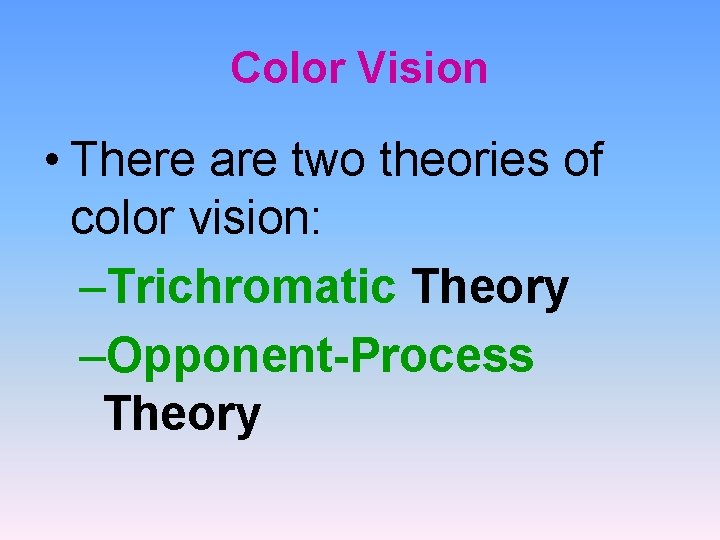 Color Vision

• There are two theories of color vision:

–Trichromatic Theory

–Opponent-Process Theory